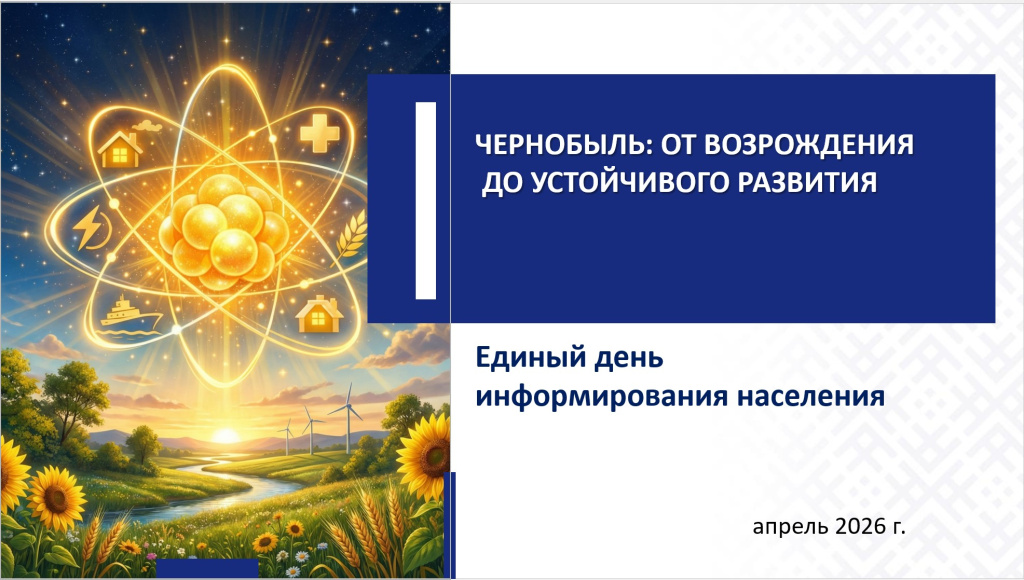 ЧЕРНОБЫЛЬ: ОТ ВОЗРОЖДЕНИЯ ДО УСТОЙЧИВОГО РАЗВИТИЯ

Единый день информирования населения

апрель 2026 г.